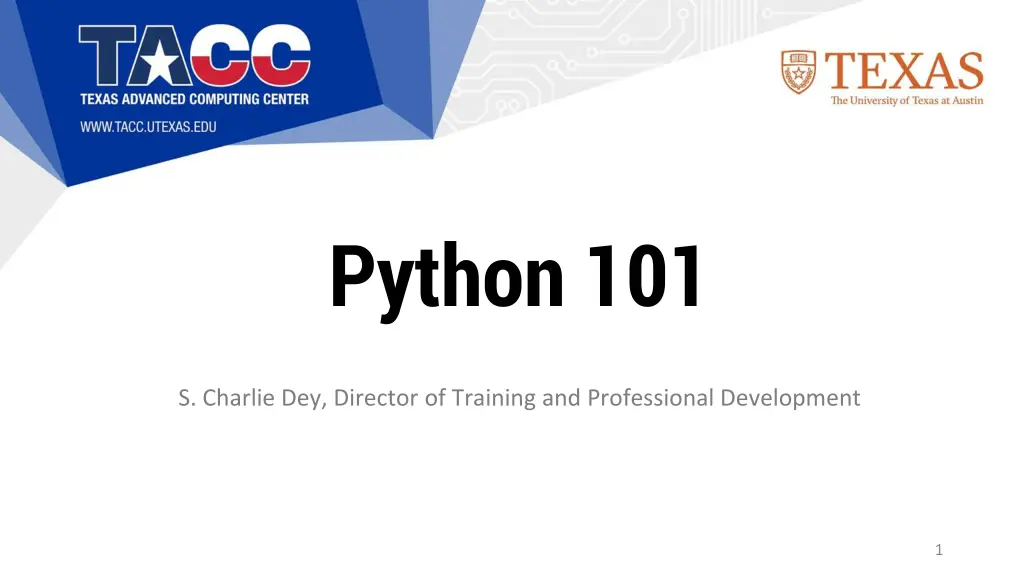 TACC
TEXAS ADVANCED COMPUTING CENTER
WWW.TACC.UTEXAS.EDU

TEXAS
The University of Texas at Austin

Python 101

S. Charlie Dey, Director of Training and Professional Development

1